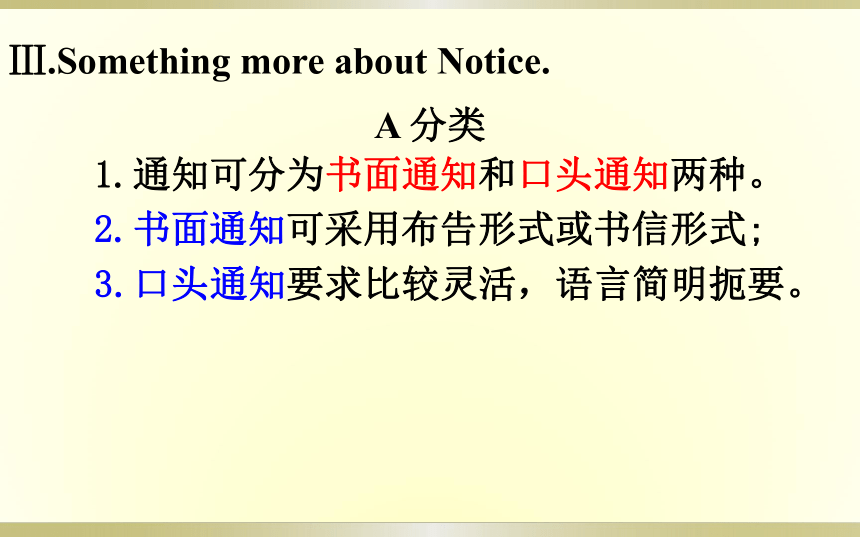 Ⅲ.Something more about Notice.

A 分类

1. 通知可分为书面通知和口头通知两种。

2. 书面通知可采用布告形式或书信形式;

3. 口头通知要求比较灵活，语言简明扼要。